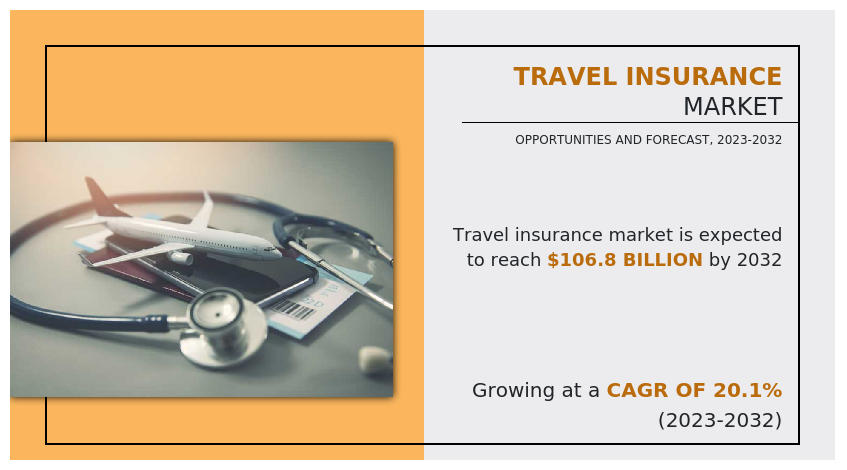 TRAVEL INSURANCE
MARKET

OPPORTUNITIES AND FORECAST, 2023-2032

Travel insurance market is expected to reach $106.8 BILLION by 2032

Growing at a CAGR OF 20.1%
(2023-2032)